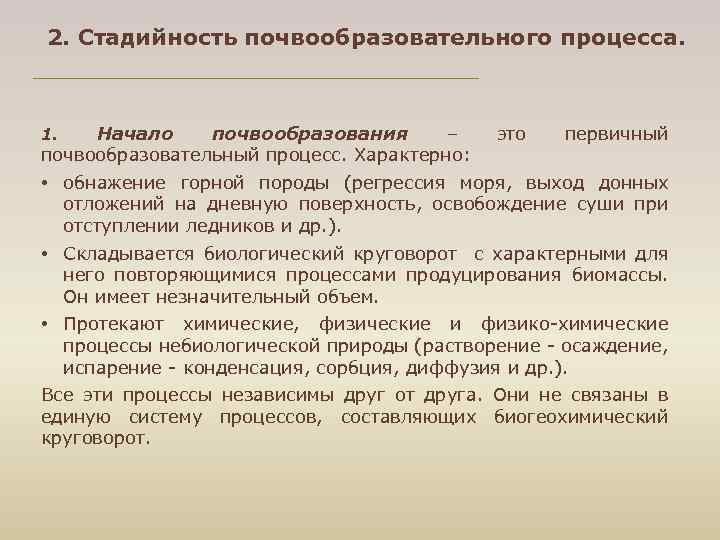 2. Стадийность почвообразовательного процесса.

1. Начало почвообразования – это первичный почвообразовательный процесс. Характерно:

• обнажение горной породы (регрессия моря, выход донных отложений на дневную поверхность, освобождение суши при отступлении ледников и др.).

• Складывается биологический круговорот с характерными для него повторяющимися процессами продуцирования биомассы. Он имеет незначительный объем.

• Протекают химические, физические и физико-химические процессы небиологической природы (растворение - осаждение, испарение - конденсация, сорбция, диффузия и др.).

Все эти процессы независимы друг от друга. Они не связаны в единую систему процессов, составляющих биогеохимический круговорот.